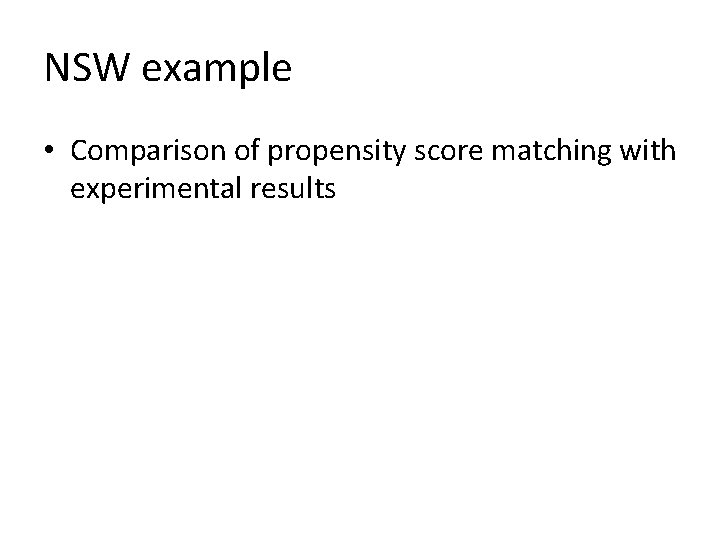 NSW example

• Comparison of propensity score matching with experimental results